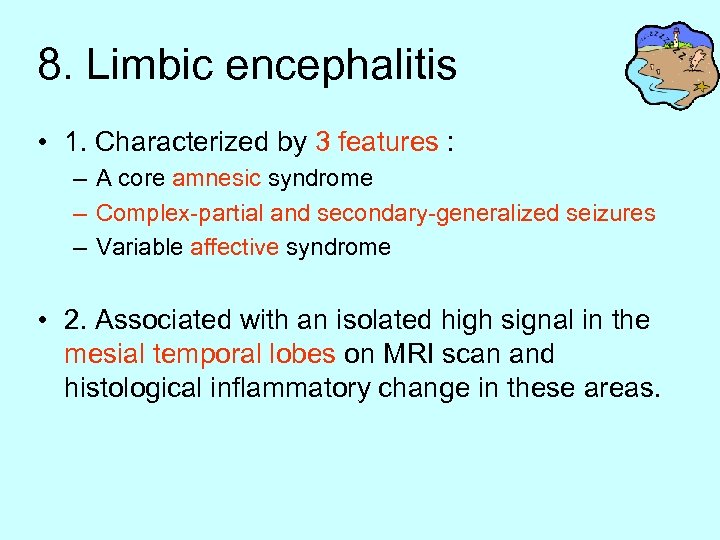 8. Limbic encephalitis

• 1. Characterized by 3 features :
– A core amnesic syndrome
– Complex-partial and secondary-generalized seizures
– Variable affective syndrome

• 2. Associated with an isolated high signal in the mesial temporal lobes on MRI scan and histological inflammatory change in these areas.